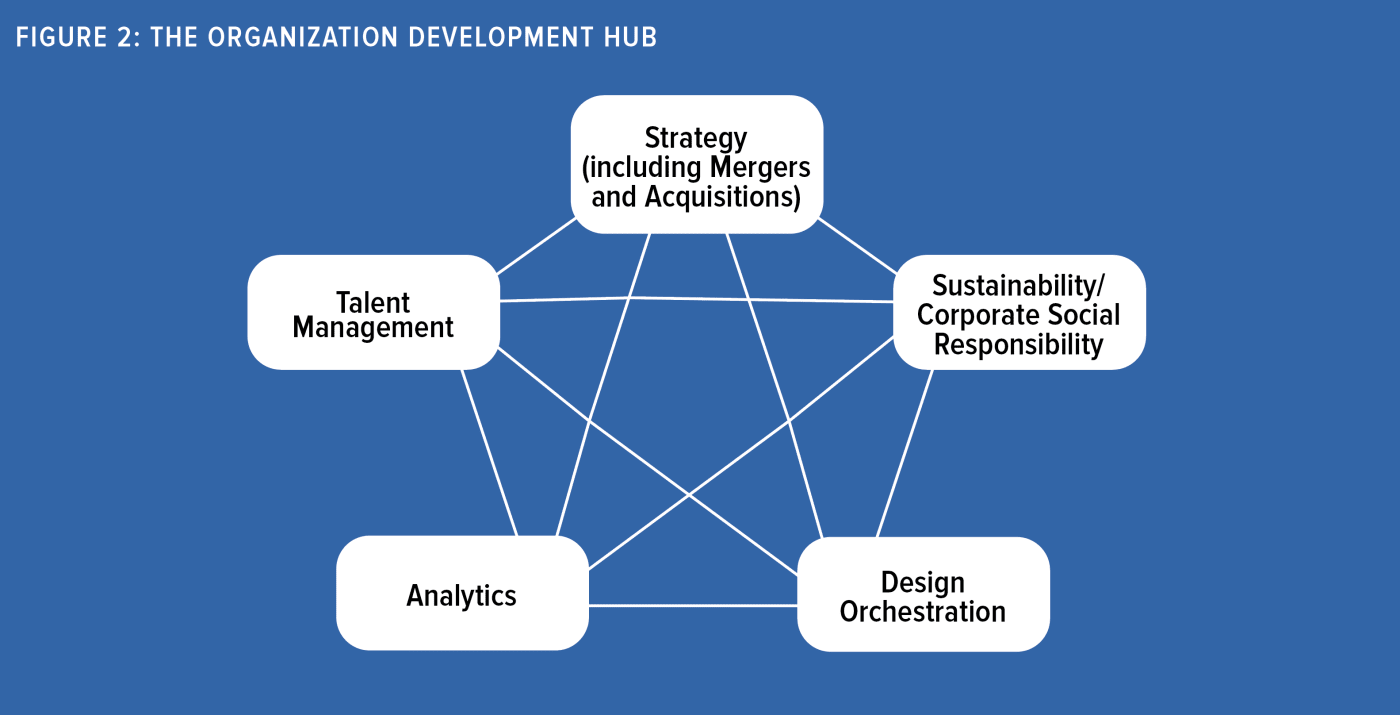 FIGURE 2: THE ORGANIZATION DEVELOPMENT HUB

Strategy (including Mergers and Acquisitions)

Talent Management

Sustainability/ Corporate Social Responsibility

Analytics

Design Orchestration